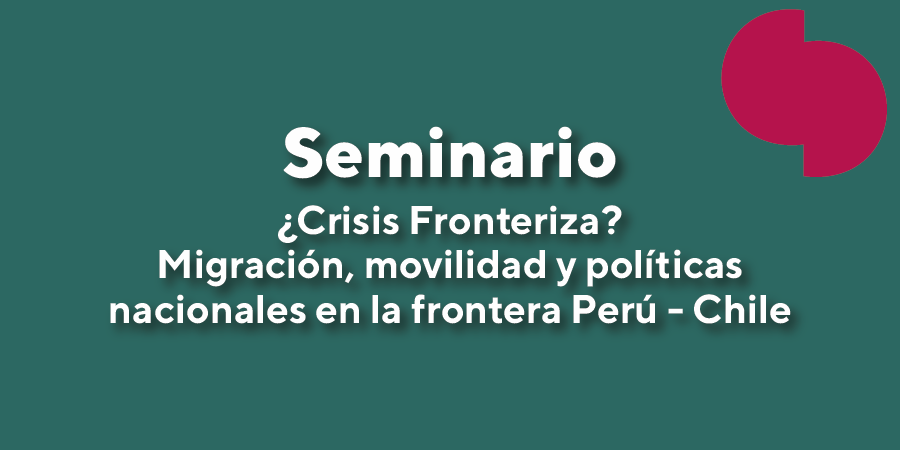 Seminario

¿Crisis Fronteriza?
Migración, movilidad y políticas nacionales en la frontera Perú - Chile